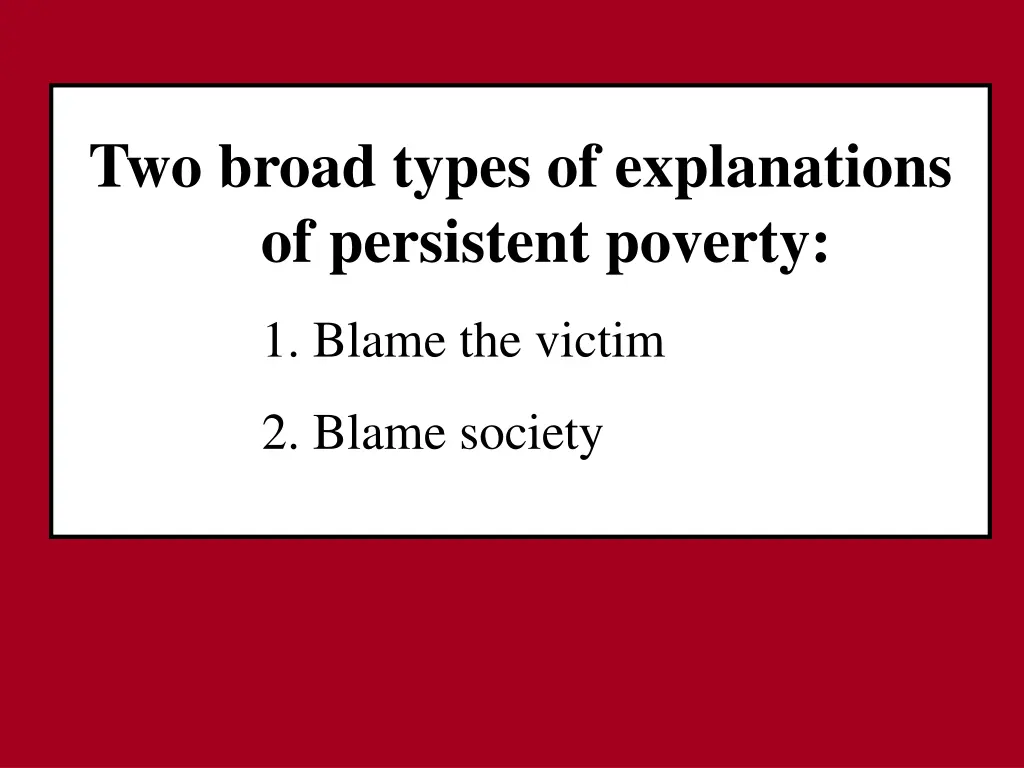 Two broad types of explanations of persistent poverty:

1. Blame the victim

2. Blame society